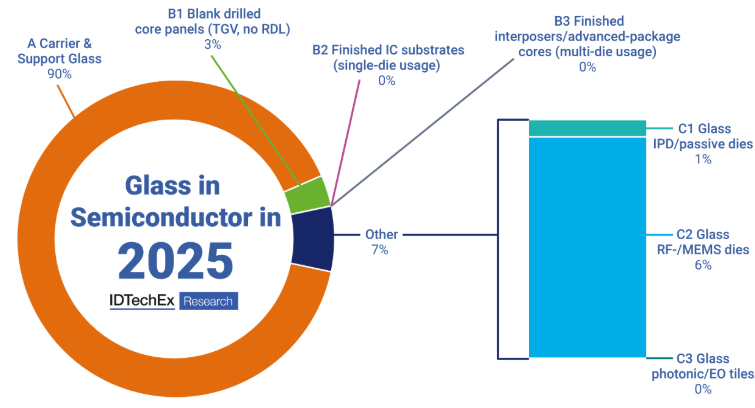 A Carrier & Support Glass
90%

B1 Blank drilled core panels (TGV, no RDL)
3%

B2 Finished IC substrates (single-die usage)
0%

B3 Finished interposers/advanced-package cores (multi-die usage)
0%

Glass in Semiconductor in 2025

IDTechEx Research

Other
7%

C1 Glass IPD/passive dies
1%

C2 Glass RF-/MEMS dies
6%

C3 Glass photonic/EO tiles
0%